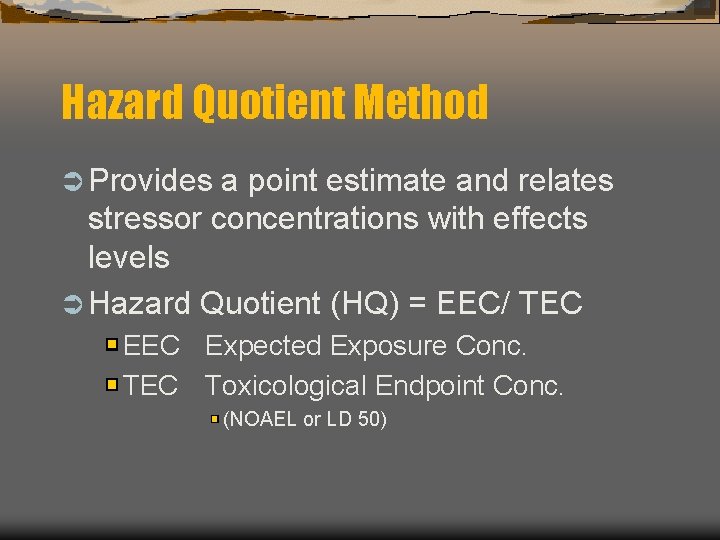 Hazard Quotient Method

Provides a point estimate and relates stressor concentrations with effects levels

Hazard Quotient (HQ) = EEC/ TEC

EEC Expected Exposure Conc.

TEC Toxicological Endpoint Conc.

(NOAEL or LD 50)